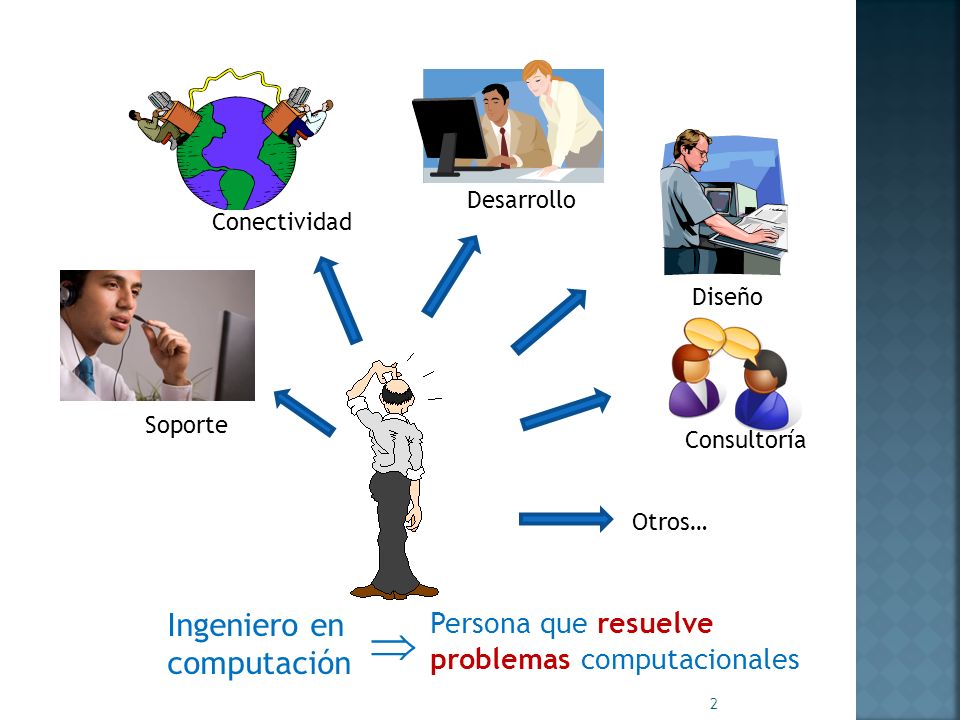 Conectividad

Desarrollo

Diseño

Soporte

Consultoría

Otros…

Ingeniero en computación $\Rightarrow$ Persona que resuelve problemas computacionales

2